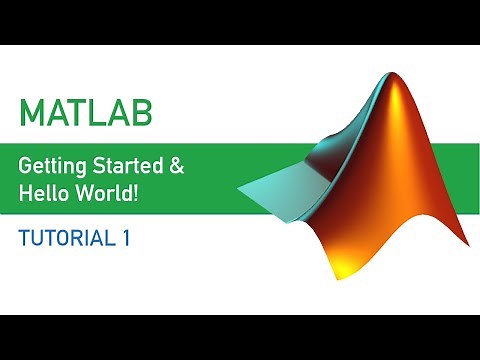 MATLAB

Getting Started & Hello World!

TUTORIAL 1